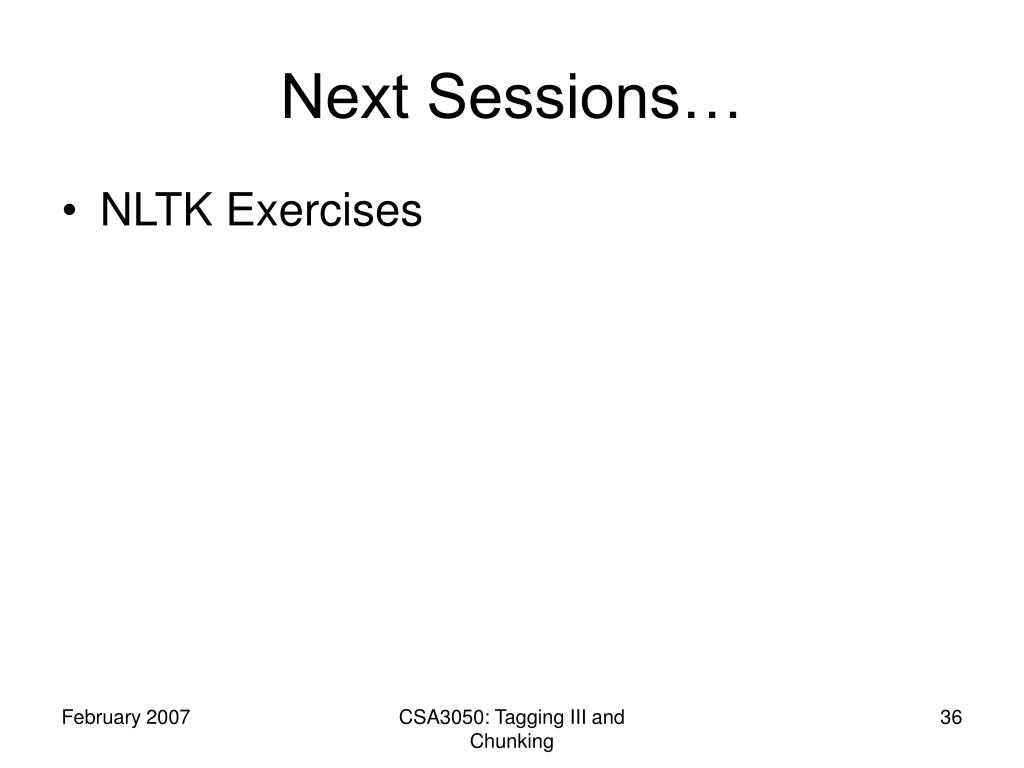 Next Sessions…

• NLTK Exercises

February 2007

CSA3050: Tagging III and Chunking

36